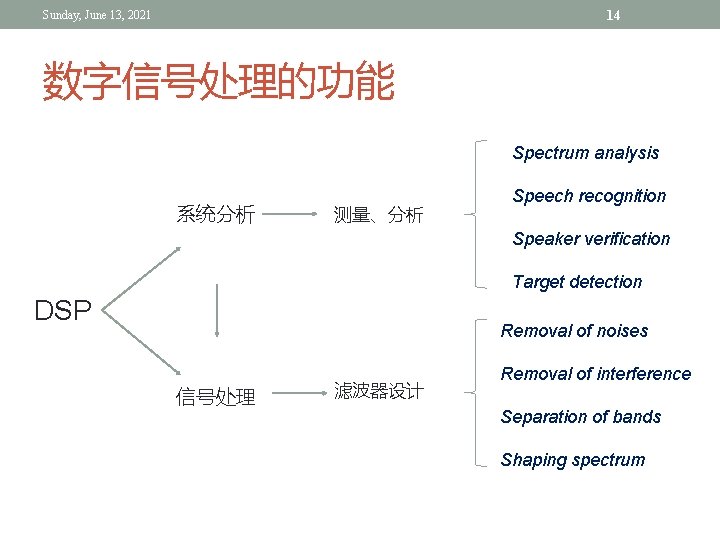 Sunday, June 13, 2021

14

数字信号处理的功能

DSP

系统分析

测量、分析

Spectrum analysis

Speech recognition

Speaker verification

Target detection

信号处理

滤波器设计

Removal of noises

Removal of interference

Separation of bands

Shaping spectrum